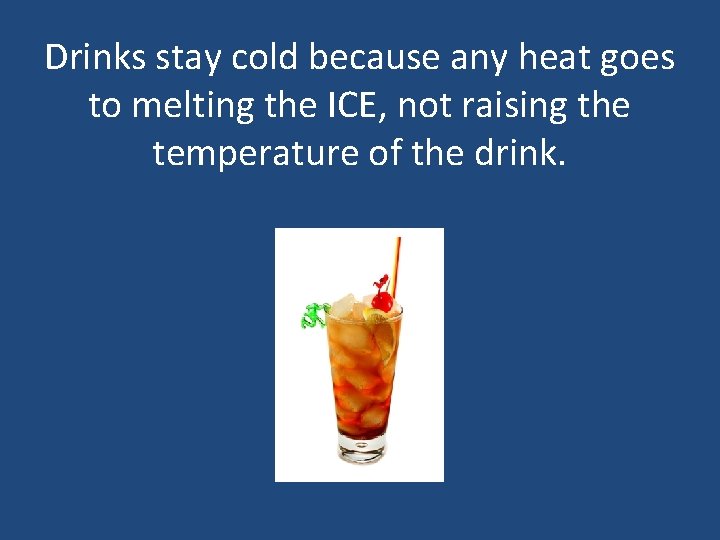 Drinks stay cold because any heat goes to melting the ICE, not raising the temperature of the drink.